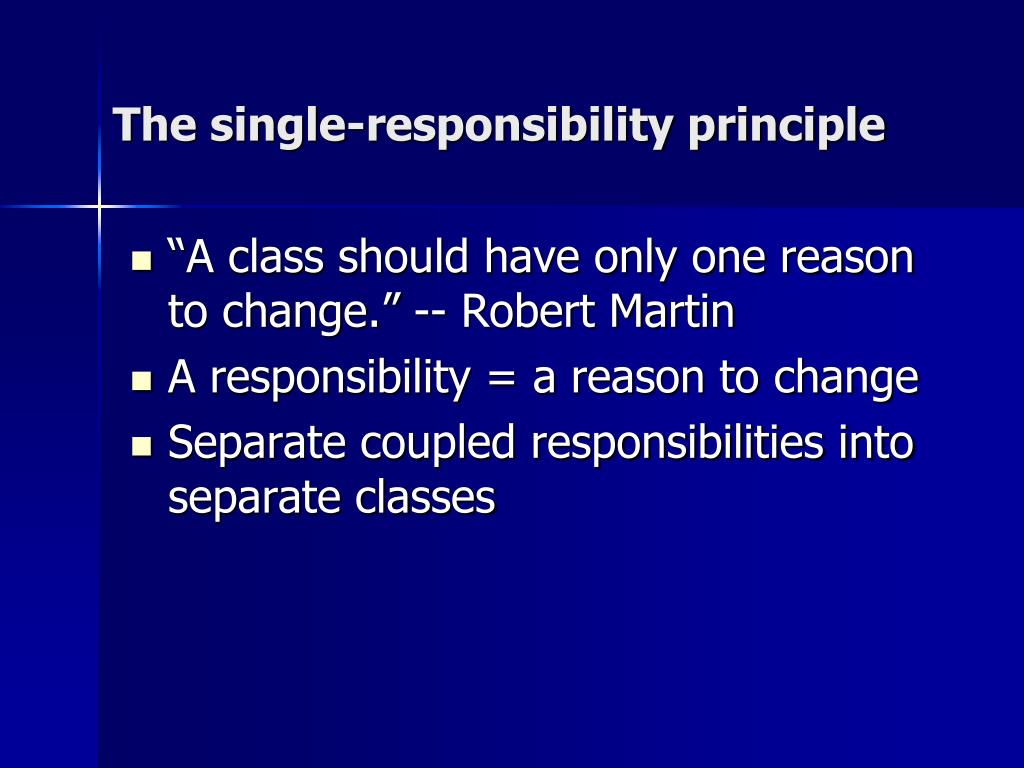 The single-responsibility principle

- “A class should have only one reason to change.” -- Robert Martin
- A responsibility = a reason to change
- Separate coupled responsibilities into separate classes